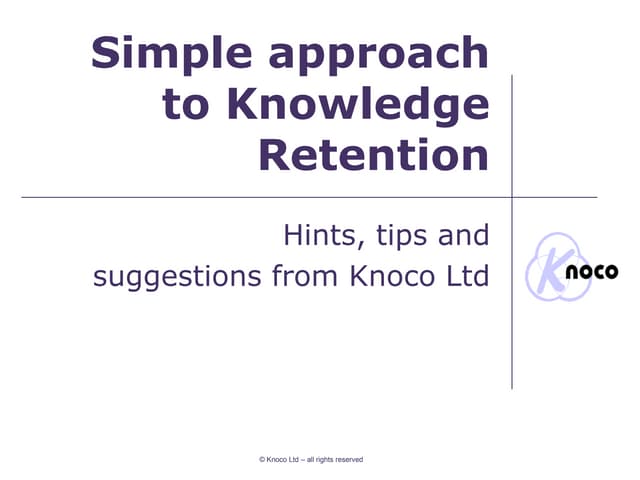 Simple approach to Knowledge Retention

Hints, tips and suggestions from Knoco Ltd

Knoco

© Knoco Ltd – all rights reserved